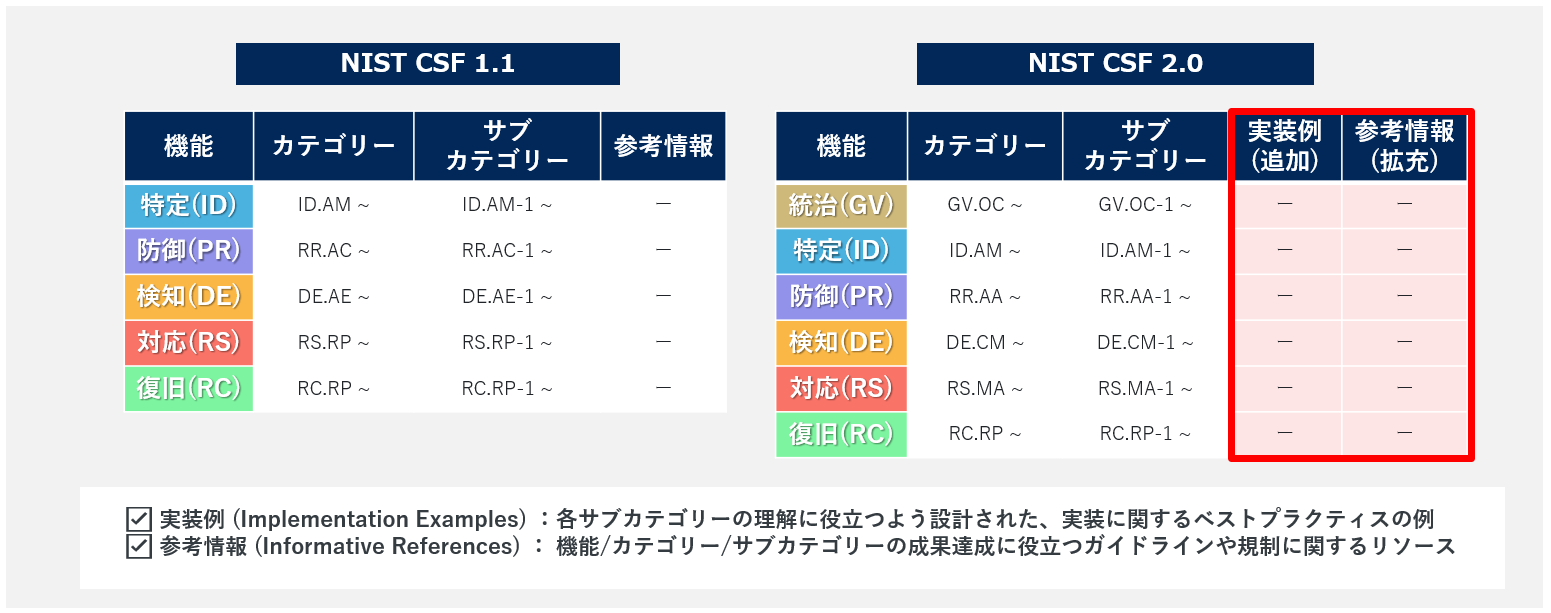 NIST CSF 1.1

| 機能 | カテゴリー | サブカテゴリー | 参考情報 |
|---|---|---|---|
| 特定(ID) | ID.AM ~ | ID.AM-1 ~ | ー |
| 防御(PR) | RR.AC ~ | RR.AC-1 ~ | ー |
| 検知(DE) | DE.AE ~ | DE.AE-1 ~ | ー |
| 対応(RS) | RS.RP ~ | RS.RP-1 ~ | ー |
| 復旧(RC) | RC.RP ~ | RC.RP-1 ~ | ー |

NIST CSF 2.0

| 機能 | カテゴリー | サブカテゴリー | 実装例(追加) | 参考情報(拡充) |
|---|---|---|---|---|
| 統治(GV) | GV.OC ~ | GV.OC-1 ~ | ー | ー |
| 特定(ID) | ID.AM ~ | ID.AM-1 ~ | ー | ー |
| 防御(PR) | RR.AA ~ | RR.AA-1 ~ | ー | ー |
| 検知(DE) | DE.CM ~ | DE.CM-1 ~ | ー | ー |
| 対応(RS) | RS.MA ~ | RS.MA-1 ~ | ー | ー |
| 復旧(RC) | RC.RP ~ | RC.RP-1 ~ | ー | ー |

☑ 実装例 (Implementation Examples) ：各サブカテゴリーの理解に役立つよう設計された、実装に関するベストプラクティスの例
☑ 参考情報 (Informative References) ： 機能/カテゴリー/サブカテゴリーの成果達成に役立つガイドラインや規制に関するリソース